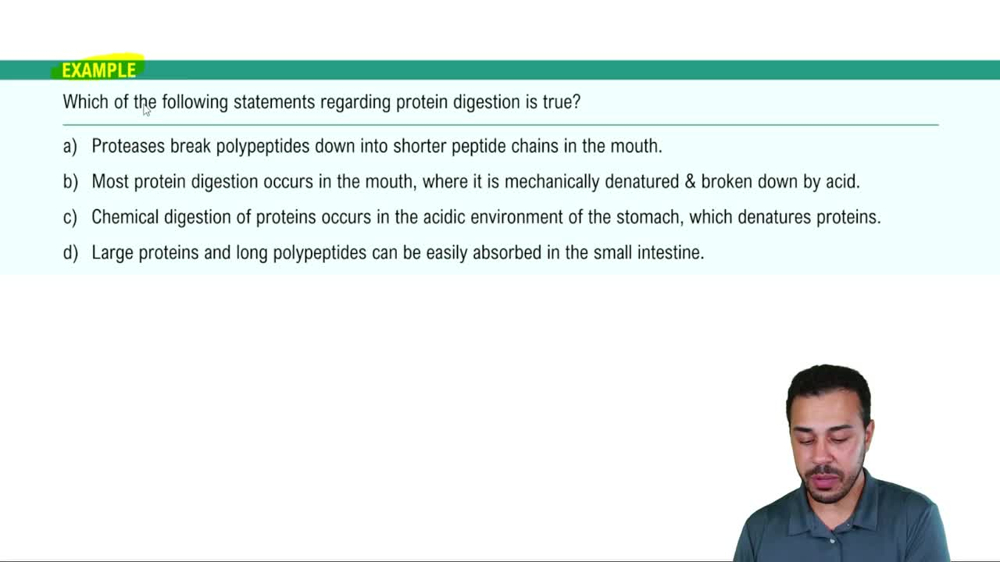 EXAMPLE

Which of the following statements regarding protein digestion is true?

a) Proteases break polypeptides down into shorter peptide chains in the mouth.

b) Most protein digestion occurs in the mouth, where it is mechanically denatured & broken down by acid.

c) Chemical digestion of proteins occurs in the acidic environment of the stomach, which denatures proteins.

d) Large proteins and long polypeptides can be easily absorbed in the small intestine.